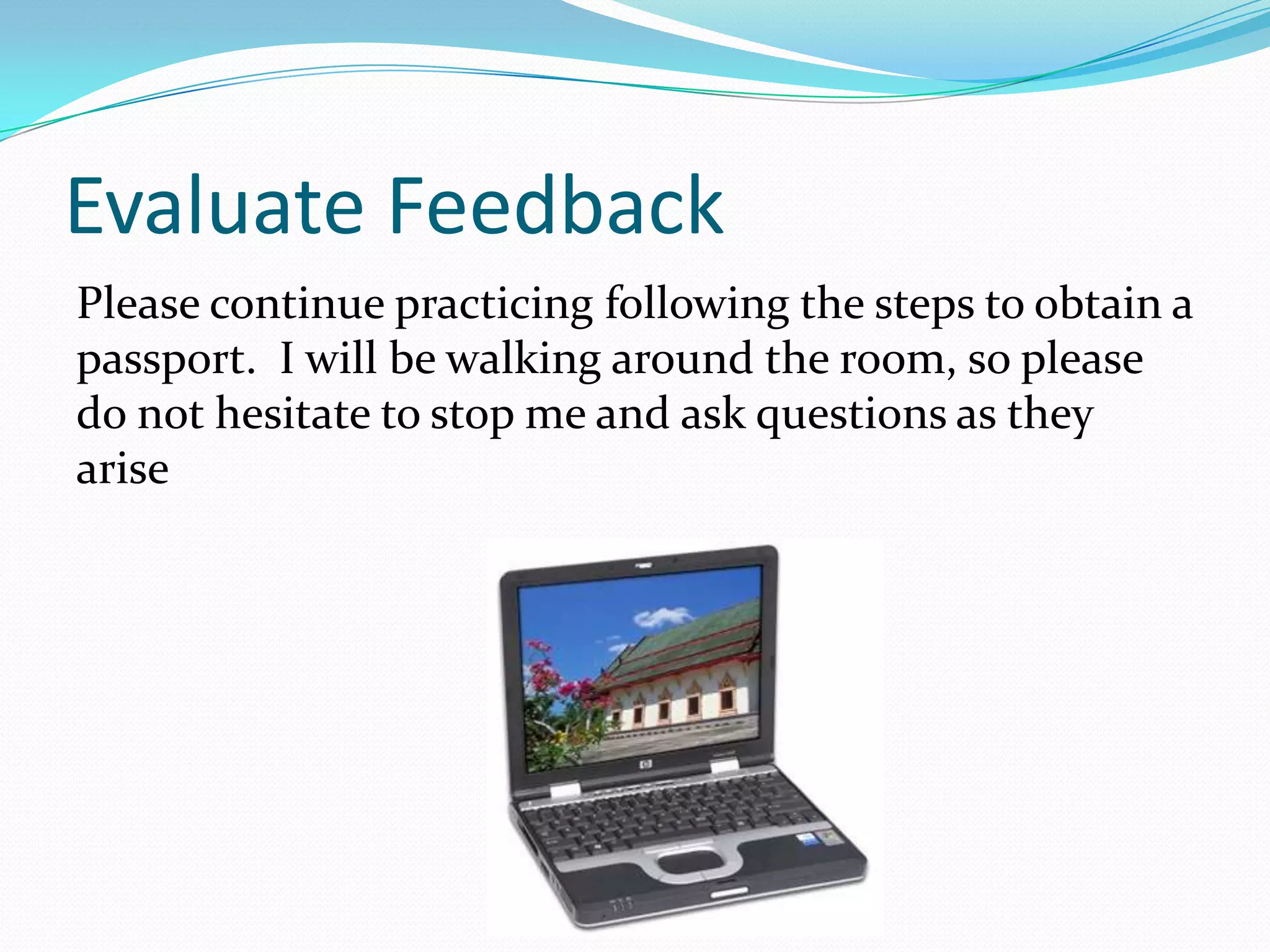 Evaluate Feedback

Please continue practicing following the steps to obtain a passport.  I will be walking around the room, so please do not hesitate to stop me and ask questions as they arise